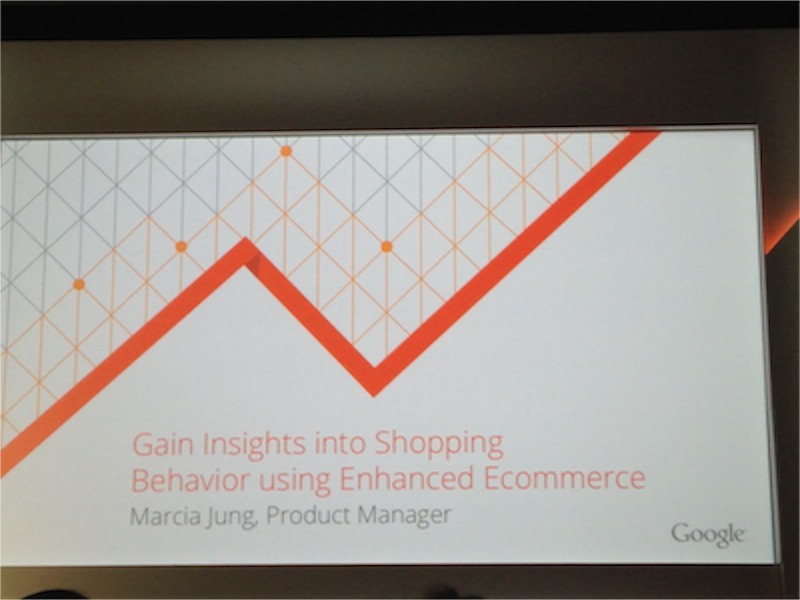 Gain Insights into Shopping Behavior using Enhanced Ecommerce

Marcia Jung, Product Manager

Google